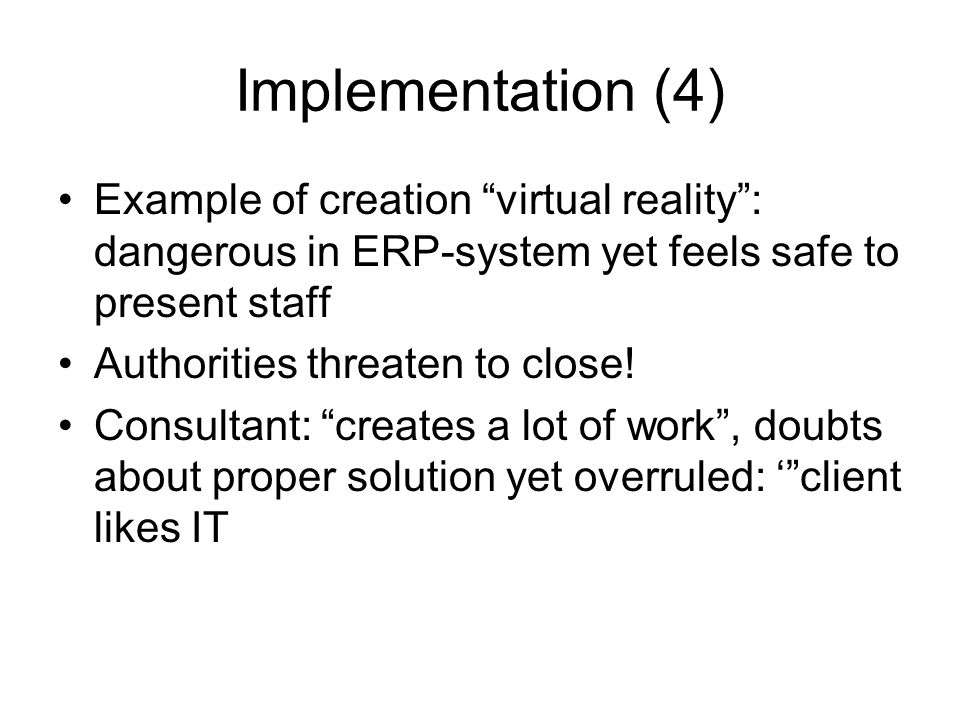 Implementation (4)

• Example of creation “virtual reality”: dangerous in ERP-system yet feels safe to present staff

• Authorities threaten to close!

• Consultant: “creates a lot of work”, doubts about proper solution yet overruled: ‘”client likes IT